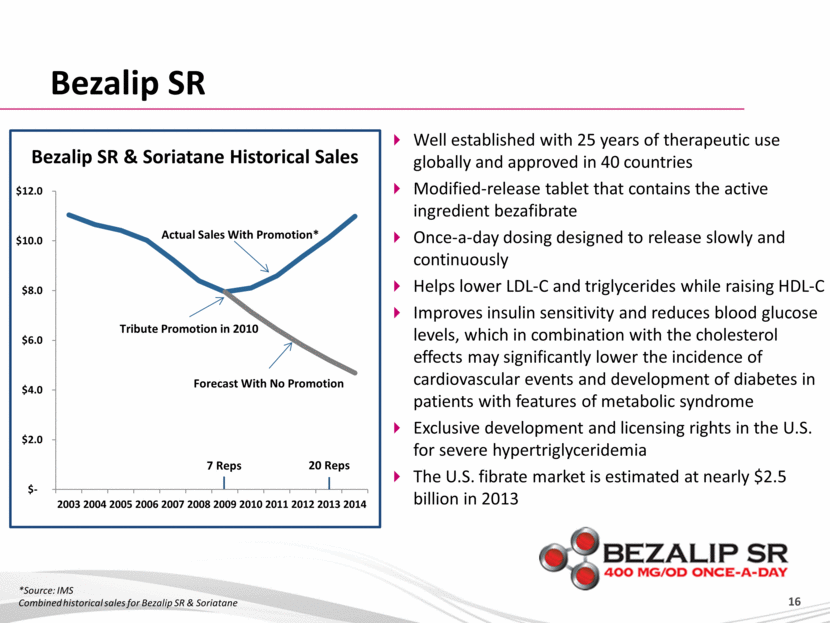 Bezalip SR

Bezalip SR & Soriatane Historical Sales

$12.0
$10.0
$8.0
$6.0
$4.0
$2.0
$-

Actual Sales With Promotion*

Tribute Promotion in 2010

Forecast With No Promotion

7 Reps

20 Reps

2003 2004 2005 2006 2007 2008 2009 2010 2011 2012 2013 2014

Well established with 25 years of therapeutic use globally and approved in 40 countries

Modified-release tablet that contains the active ingredient bezafibrate

Once-a-day dosing designed to release slowly and continuously

Helps lower LDL-C and triglycerides while raising HDL-C

Improves insulin sensitivity and reduces blood glucose levels, which in combination with the cholesterol effects may significantly lower the incidence of cardiovascular events and development of diabetes in patients with features of metabolic syndrome

Exclusive development and licensing rights in the U.S. for severe hypertriglyceridemia

The U.S. fibrate market is estimated at nearly $2.5 billion in 2013

BEZALIP SR
400 MG/OD ONCE-A-DAY

*Source: IMS
Combined historical sales for Bezalip SR & Soriatane

16